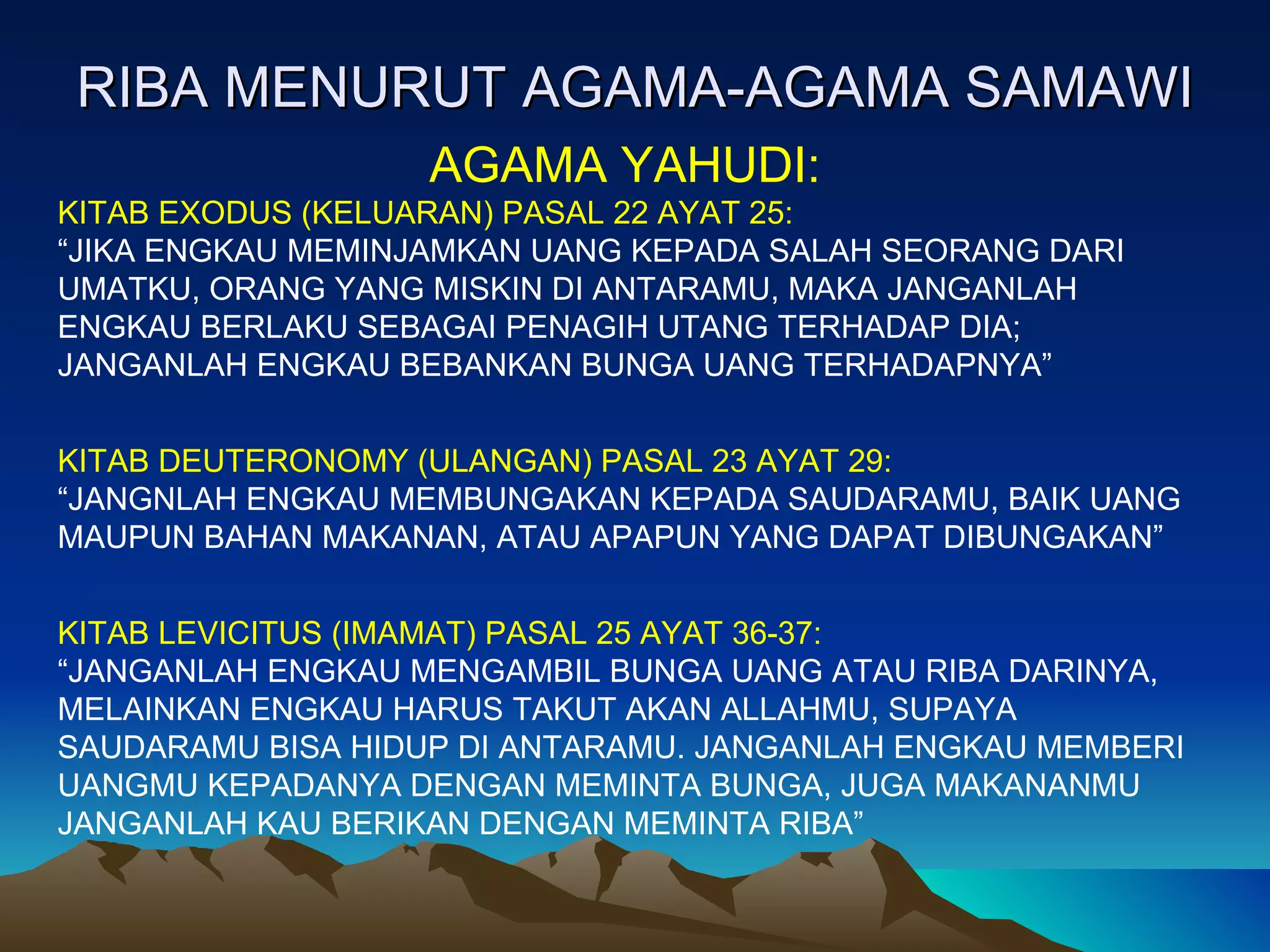 RIBA MENURUT AGAMA-AGAMA SAMAWI

AGAMA YAHUDI:

KITAB EXODUS (KELUARAN) PASAL 22 AYAT 25:
“JIKA ENGKAU MEMINJAMKAN UANG KEPADA SALAH SEORANG DARI UMATKU, ORANG YANG MISKIN DI ANTARAMU, MAKA JANGANLAH ENGKAU BERLAKU SEBAGAI PENAGIH UTANG TERHADAP DIA; JANGANLAH ENGKAU BEBANKAN BUNGA UANG TERHADAPNYA”

KITAB DEUTERONOMY (ULANGAN) PASAL 23 AYAT 29:
“JANGNLAH ENGKAU MEMBUNGAKAN KEPADA SAUDARAMU, BAIK UANG MAUPUN BAHAN MAKANAN, ATAU APAPUN YANG DAPAT DIBUNGAKAN”

KITAB LEVICITUS (IMAMAT) PASAL 25 AYAT 36-37:
“JANGANLAH ENGKAU MENGAMBIL BUNGA UANG ATAU RIBA DARINYA, MELAINKAN ENGKAU HARUS TAKUT AKAN ALLAHMU, SUPAYA SAUDARAMU BISA HIDUP DI ANTARAMU. JANGANLAH ENGKAU MEMBERI UANGMU KEPADANYA DENGAN MEMINTA BUNGA, JUGA MAKANANMU JANGANLAH KAU BERIKAN DENGAN MEMINTA RIBA”